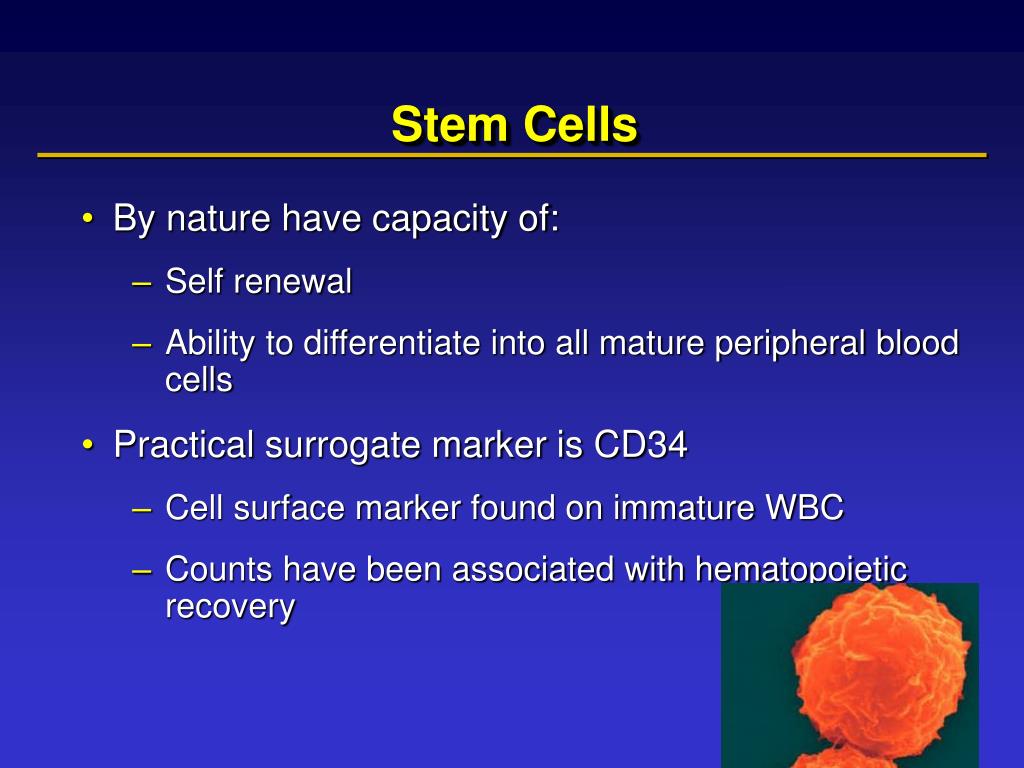 Stem Cells

• By nature have capacity of:

– Self renewal

– Ability to differentiate into all mature peripheral blood cells

• Practical surrogate marker is CD34

– Cell surface marker found on immature WBC

– Counts have been associated with hematopoietic recovery